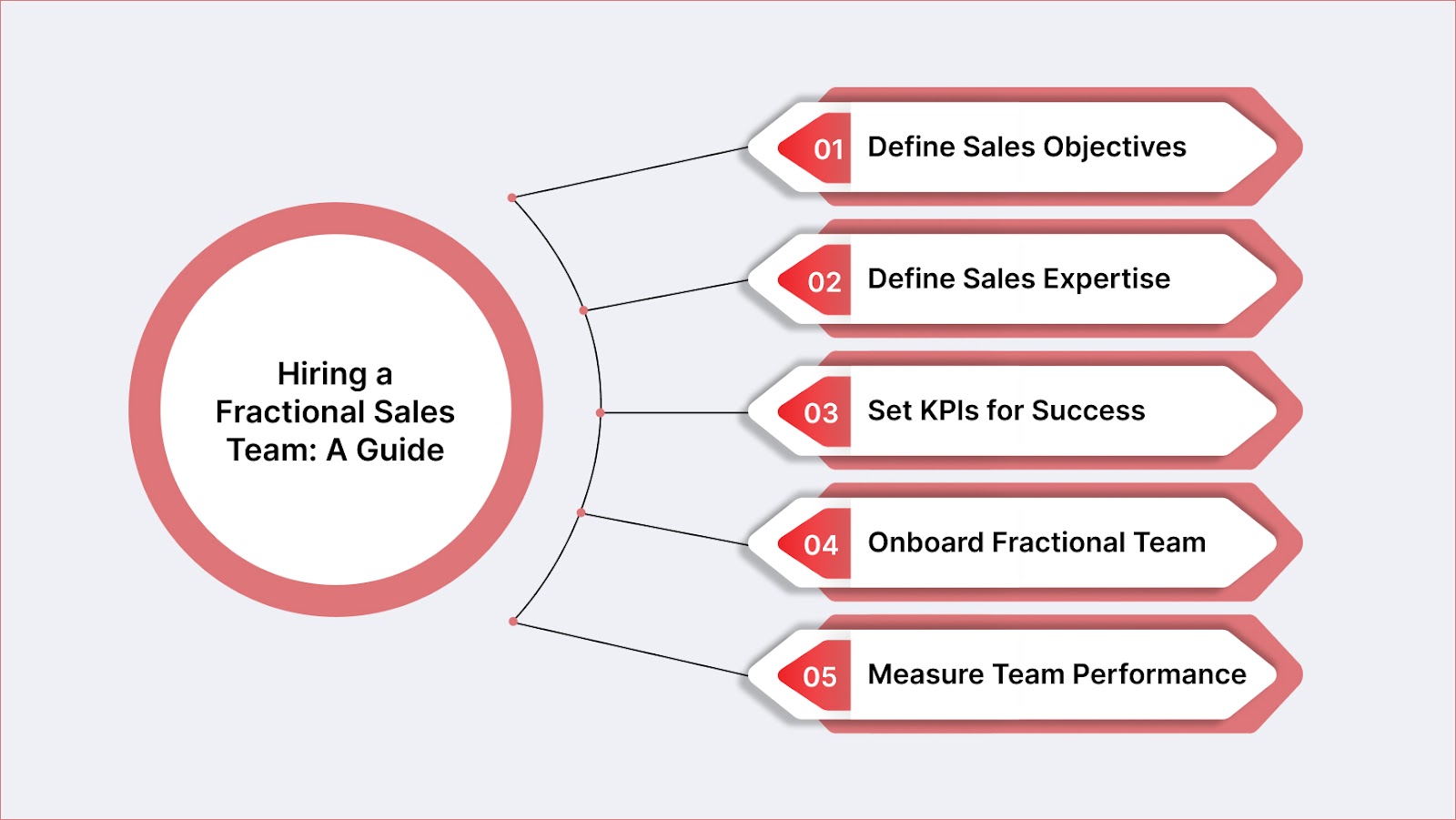 Hiring a Fractional Sales Team: A Guide

01 Define Sales Objectives

02 Define Sales Expertise

03 Set KPIs for Success

04 Onboard Fractional Team

05 Measure Team Performance